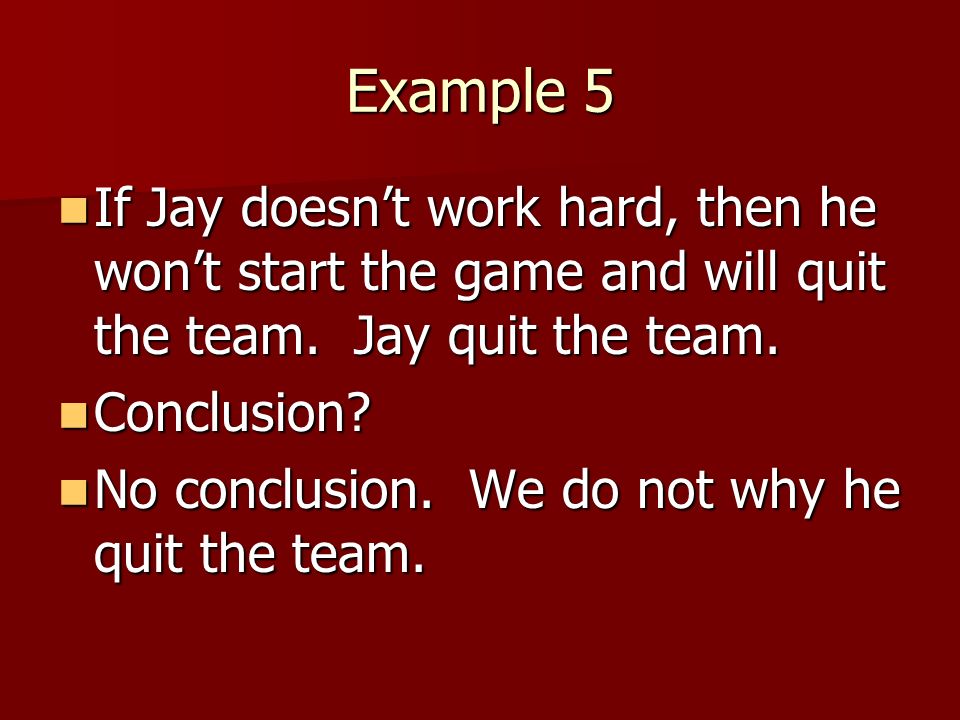 Example 5

If Jay doesn’t work hard, then he won’t start the game and will quit the team. Jay quit the team.

Conclusion?

No conclusion. We do not why he quit the team.